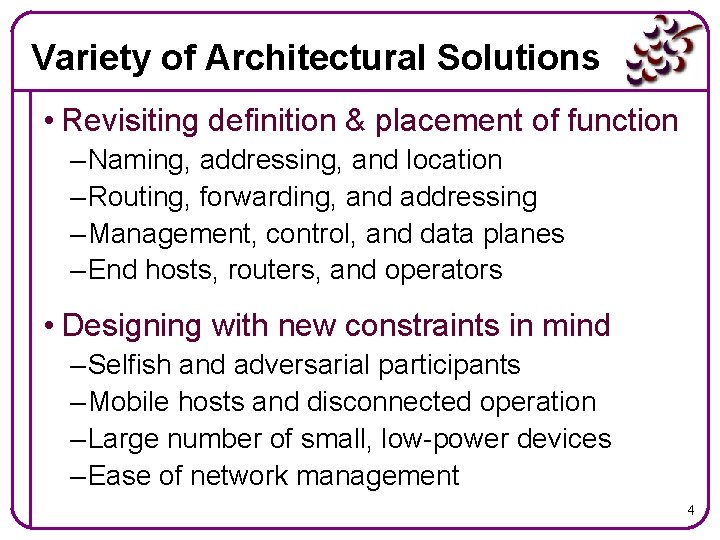 Variety of Architectural Solutions

• Revisiting definition & placement of function
–Naming, addressing, and location
–Routing, forwarding, and addressing
–Management, control, and data planes
–End hosts, routers, and operators

• Designing with new constraints in mind
–Selfish and adversarial participants
–Mobile hosts and disconnected operation
–Large number of small, low-power devices
–Ease of network management

4